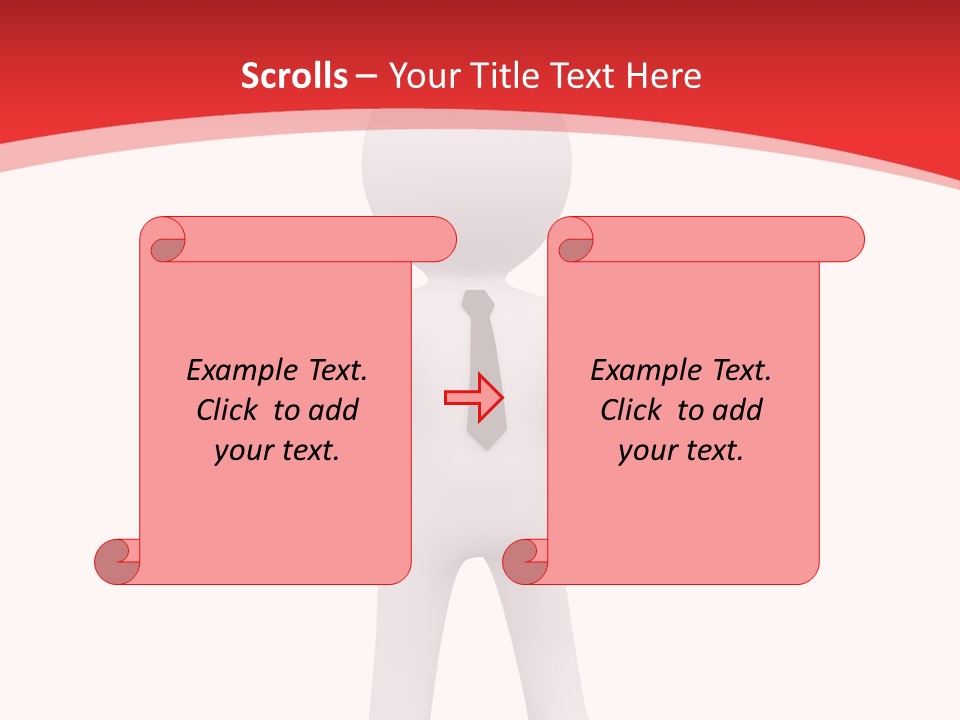 Scrolls – Your Title Text Here

Example Text. Click to add your text.

Example Text. Click to add your text.